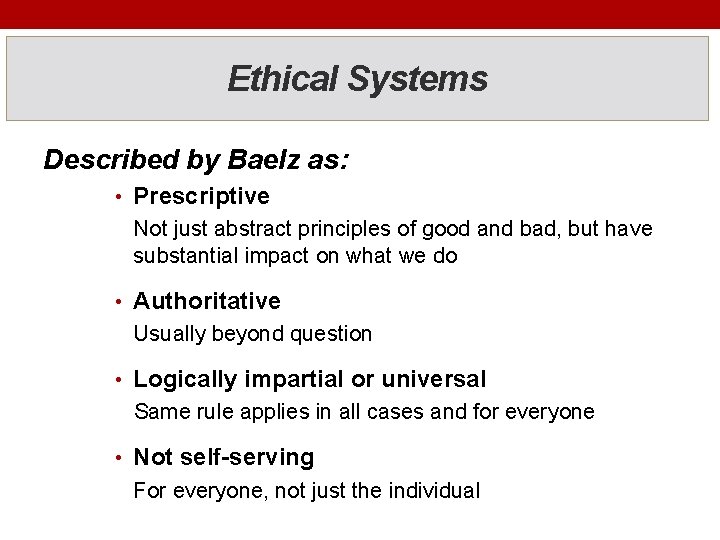 Ethical Systems

Described by Baelz as:

• Prescriptive

Not just abstract principles of good and bad, but have substantial impact on what we do

• Authoritative

Usually beyond question

• Logically impartial or universal

Same rule applies in all cases and for everyone

• Not self-serving

For everyone, not just the individual